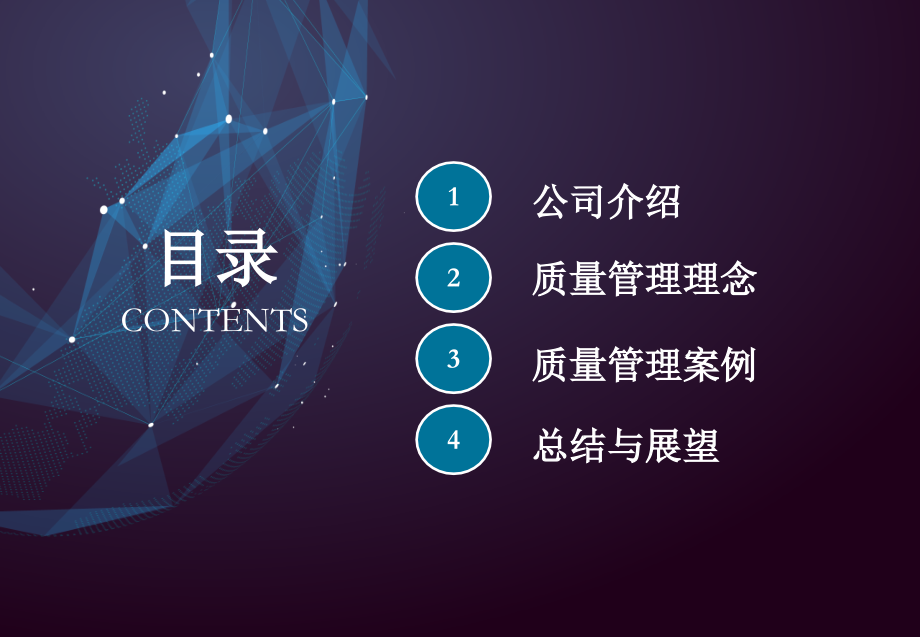 目录
CONTENTS

1 公司介绍

2 质量管理理念

3 质量管理案例

4 总结与展望